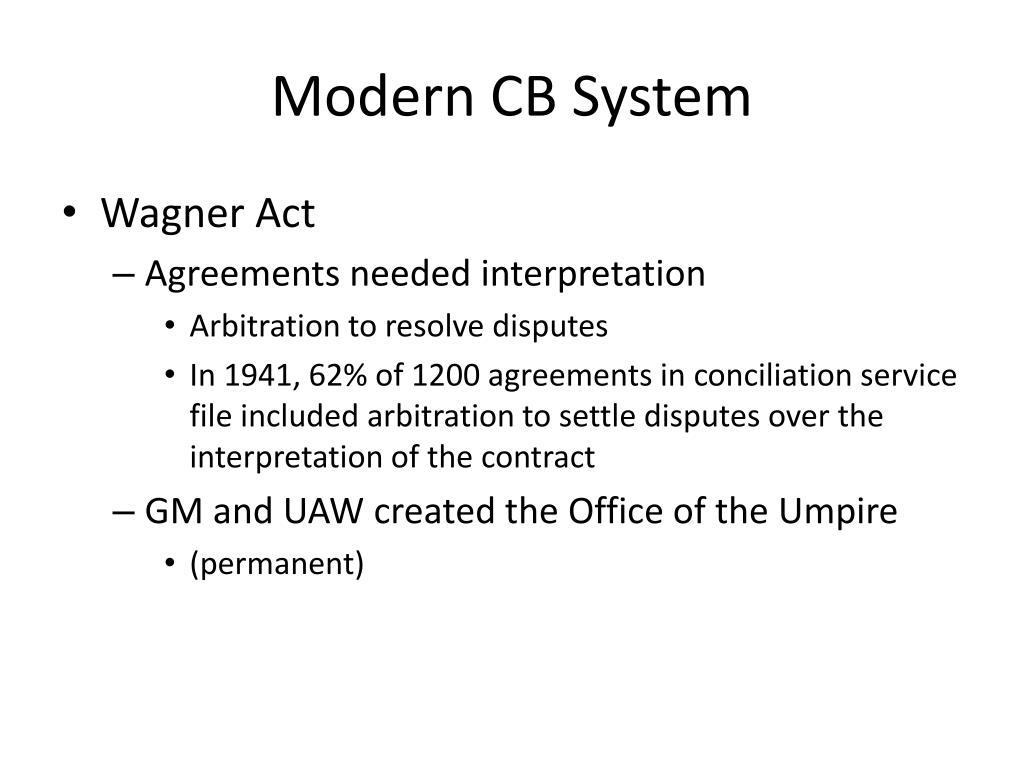 Modern CB System

• Wagner Act
– Agreements needed interpretation
• Arbitration to resolve disputes
• In 1941, 62% of 1200 agreements in conciliation service file included arbitration to settle disputes over the interpretation of the contract
– GM and UAW created the Office of the Umpire
• (permanent)